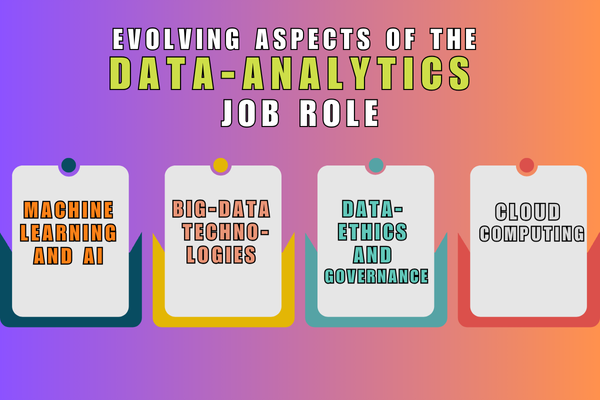 EVOLVING ASPECTS OF THE
DATA-ANALYTICS
JOB ROLE

MACHINE LEARNING AND AI

BIG-DATA TECHNOLOGIES

DATA-ETHICS AND GOVERNANCE

CLOUD COMPUTING